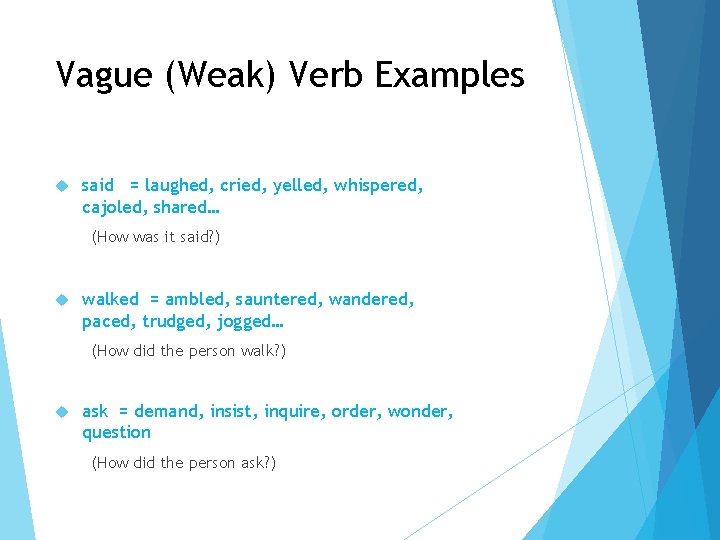 Vague (Weak) Verb Examples

said = laughed, cried, yelled, whispered, cajoled, shared…

(How was it said?)

walked = ambled, sauntered, wandered, paced, trudged, jogged…

(How did the person walk?)

ask = demand, insist, inquire, order, wonder, question

(How did the person ask?)